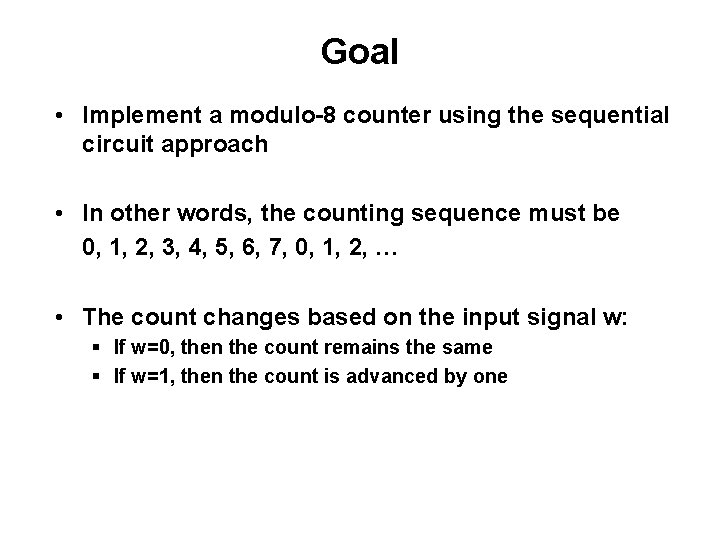 Goal

• Implement a modulo-8 counter using the sequential circuit approach

• In other words, the counting sequence must be
0, 1, 2, 3, 4, 5, 6, 7, 0, 1, 2, …

• The count changes based on the input signal w:
▪ If w=0, then the count remains the same
▪ If w=1, then the count is advanced by one